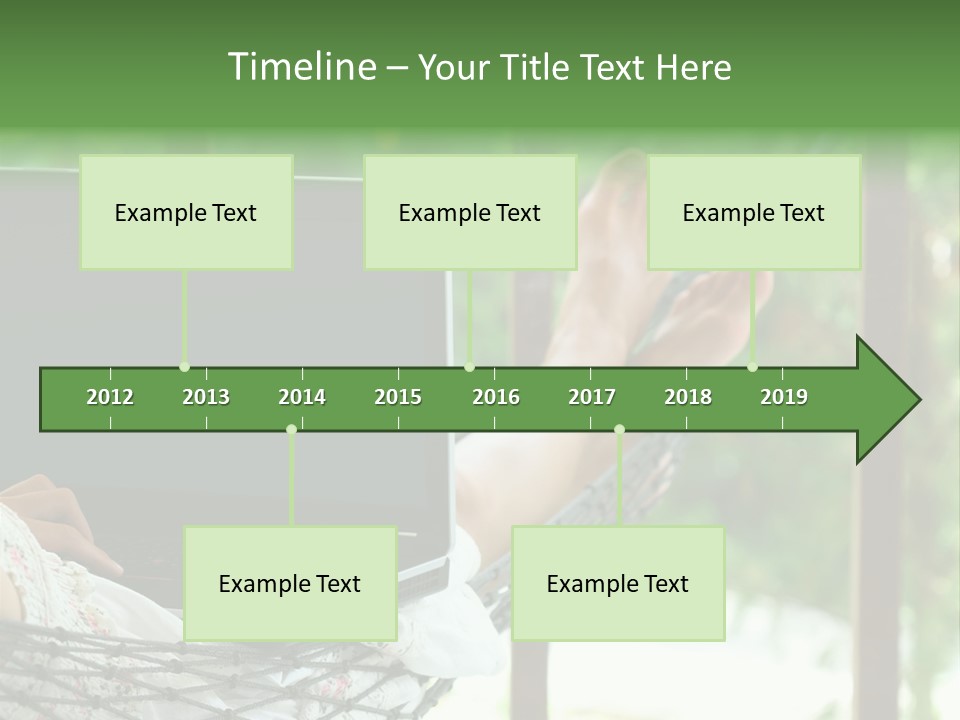 Timeline – Your Title Text Here

Example Text

Example Text

Example Text

2012 2013 2014 2015 2016 2017 2018 2019

Example Text

Example Text